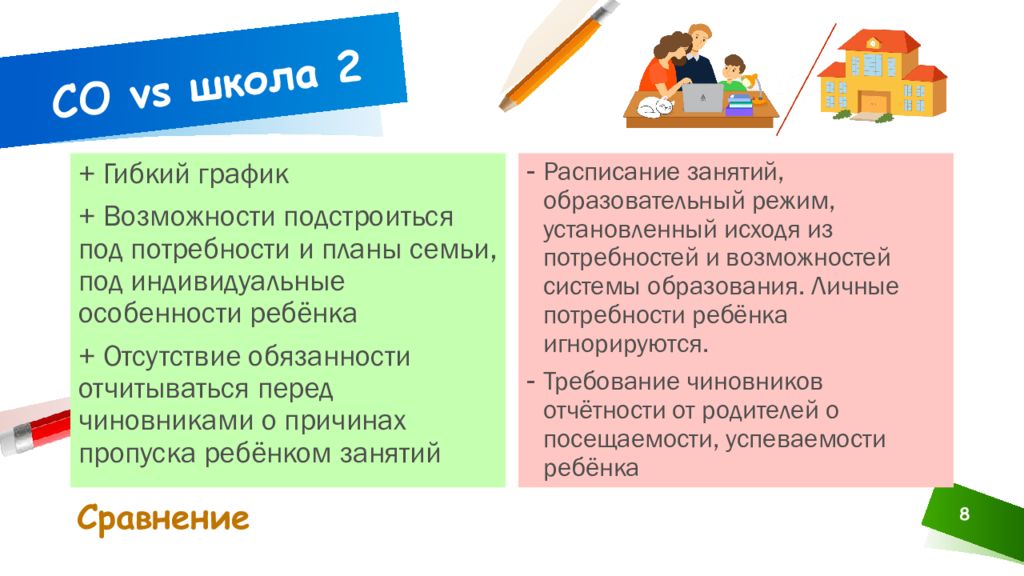 СО vs школа 2

+ Гибкий график

+ Возможности подстроиться под потребности и планы семьи, под индивидуальные особенности ребёнка

+ Отсутствие обязанности отчитываться перед чиновниками о причинах пропуска ребёнком занятий

- Расписание занятий, образовательный режим, установленный исходя из потребностей и возможностей системы образования. Личные потребности ребёнка игнорируются.

- Требование чиновников отчётности от родителей о посещаемости, успеваемости ребёнка

Сравнение

8